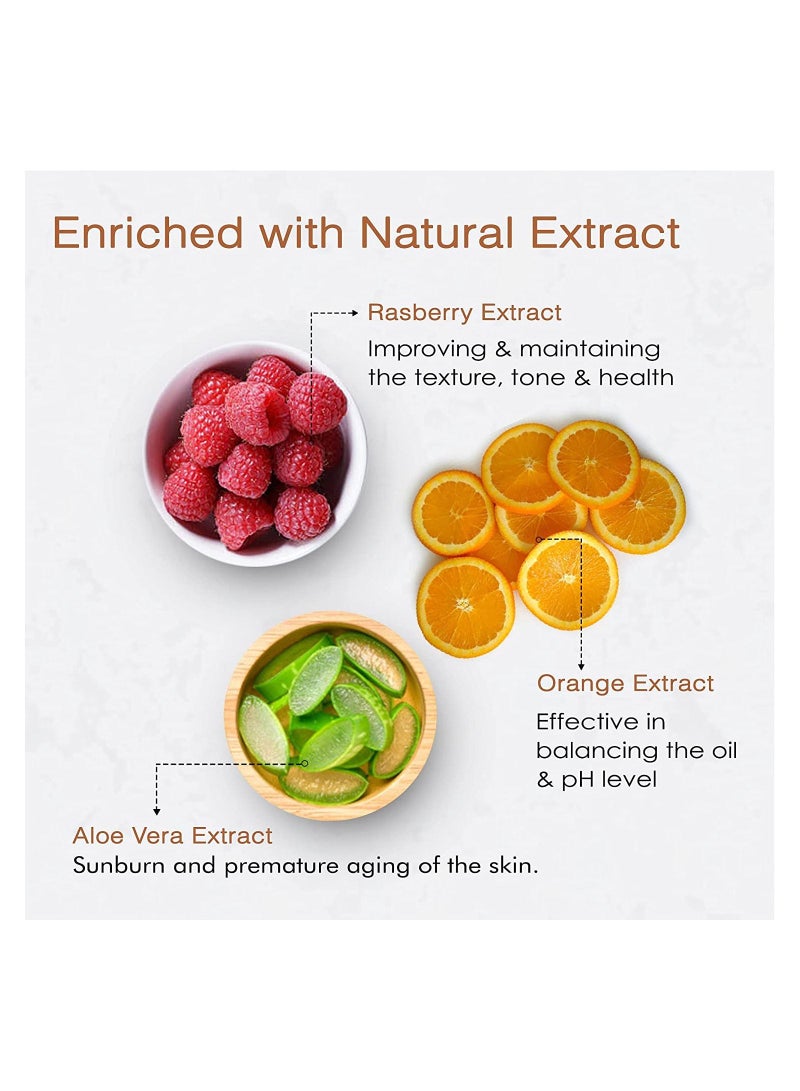 Enriched with Natural Extract

Rasberry Extract
Improving & maintaining the texture, tone & health

Orange Extract
Effective in balancing the oil & pH level

Aloe Vera Extract
Sunburn and premature aging of the skin.